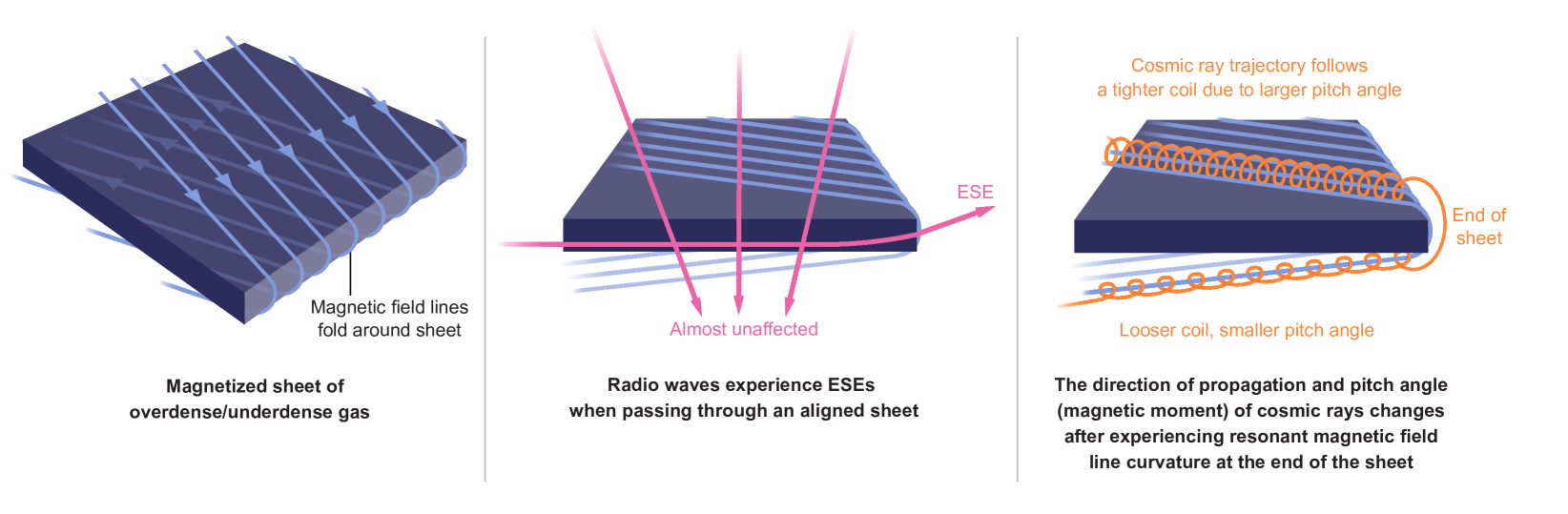 Magnetic field lines fold around sheet

Magnetized sheet of overdense/underdense gas

ESE

Almost unaffected

Radio waves experience ESEs when passing through an aligned sheet

Cosmic ray trajectory follows a tighter coil due to larger pitch angle

End of sheet

Looser coil, smaller pitch angle

The direction of propagation and pitch angle (magnetic moment) of cosmic rays changes after experiencing resonant magnetic field line curvature at the end of the sheet